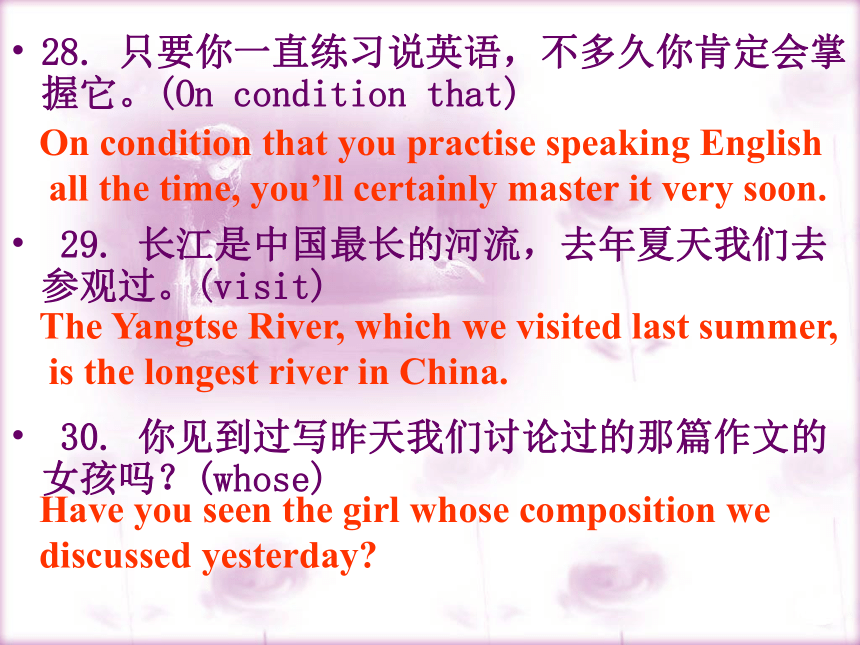 • 28. 只要你一直练习说英语，不多久你肯定会掌握它。(On condition that)

On condition that you practise speaking English all the time, you’ll certainly master it very soon.

• 29. 长江是中国最长的河流，去年夏天我们去参观过。(visit)

The Yangtse River, which we visited last summer, is the longest river in China.

• 30. 你见到过写昨天我们讨论过的那篇作文的女孩吗？(whose)

Have you seen the girl whose composition we discussed yesterday?